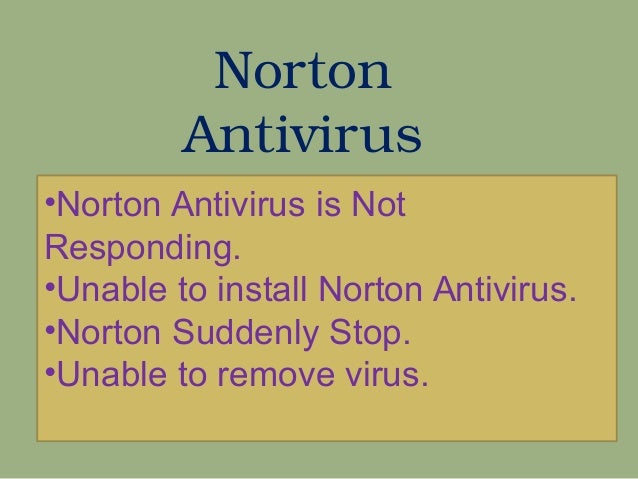 Norton Antivirus

•Norton Antivirus is Not Responding.
•Unable to install Norton Antivirus.
•Norton Suddenly Stop.
•Unable to remove virus.